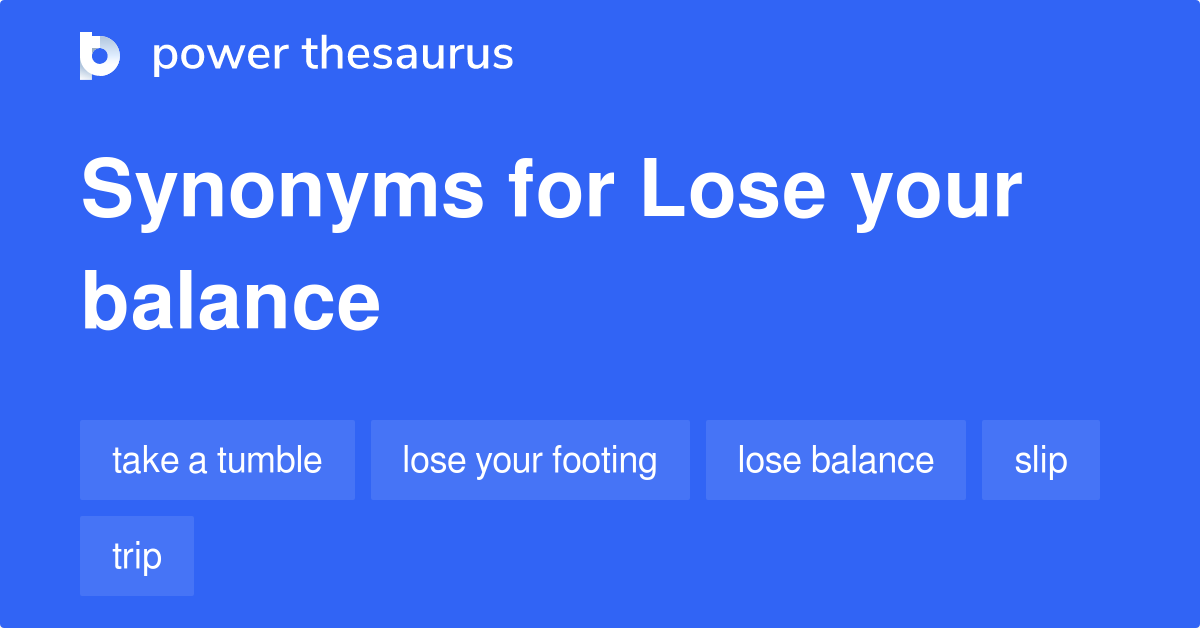 power thesaurus

Synonyms for Lose your balance

take a tumble
lose your footing
lose balance
slip
trip